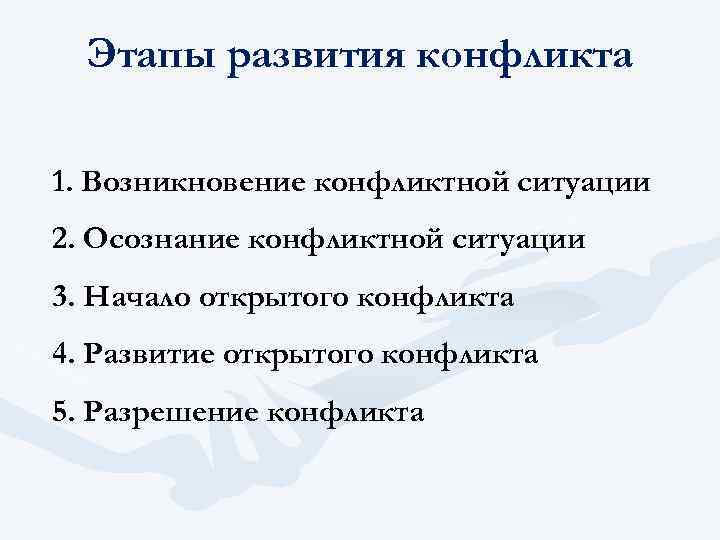 Этапы развития конфликта

1. Возникновение конфликтной ситуации

2. Осознание конфликтной ситуации

3. Начало открытого конфликта

4. Развитие открытого конфликта

5. Разрешение конфликта